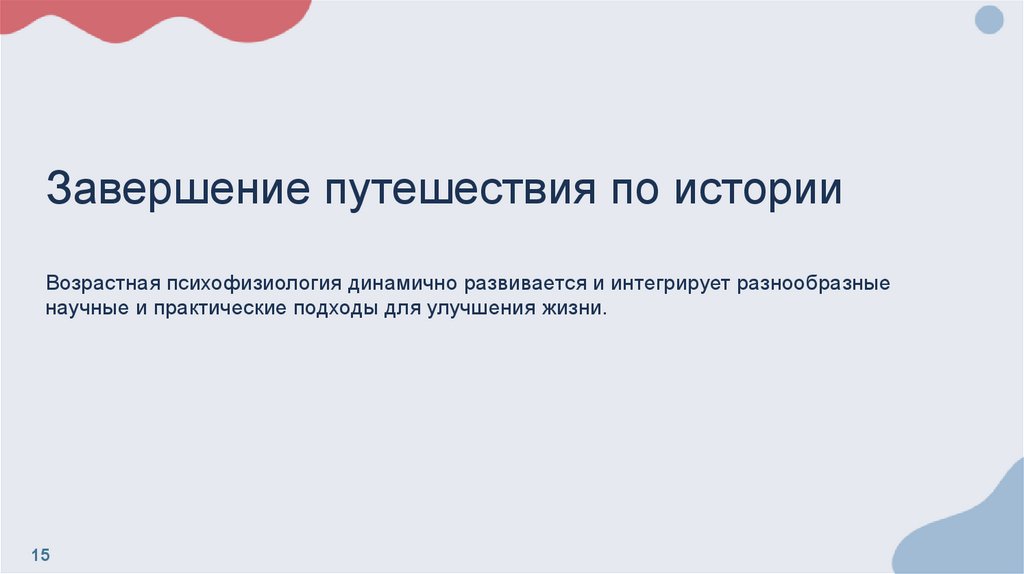 Завершение путешествия по истории

Возрастная психофизиология динамично развивается и интегрирует разнообразные научные и практические подходы для улучшения жизни.

15